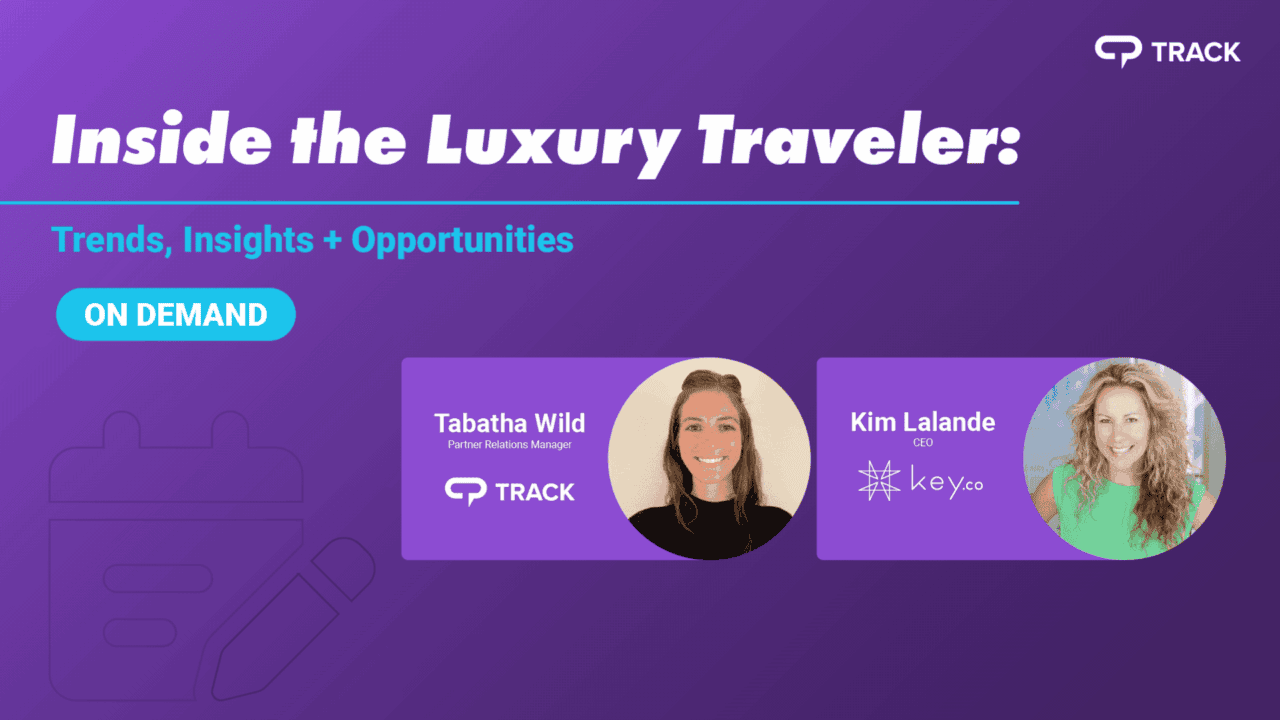 TRACK

Inside the Luxury Traveler:

Trends, Insights + Opportunities

ON DEMAND

Tabatha Wild
Partner Relations Manager
TRACK

Kim Lalande
CEO
key.co